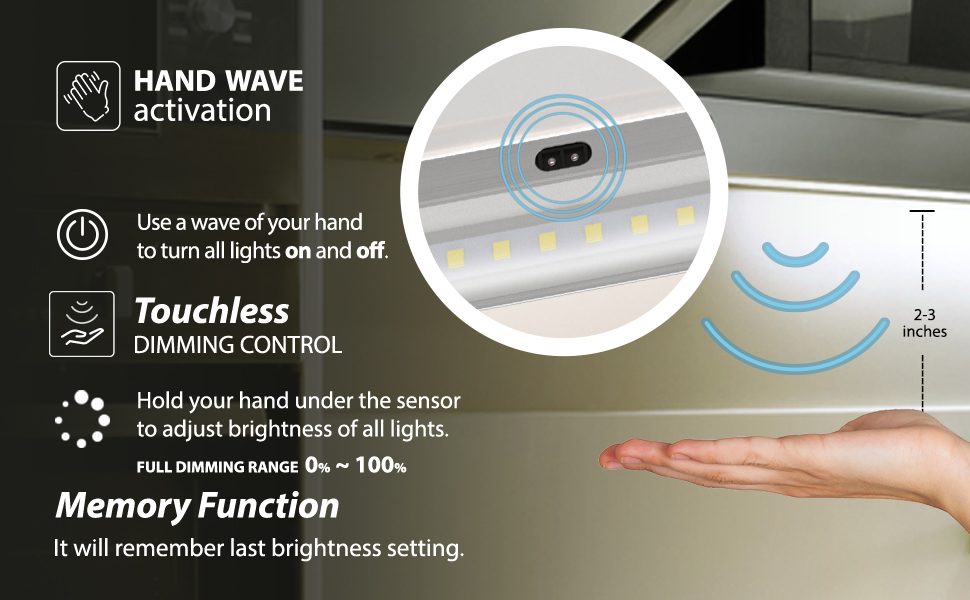 HAND WAVE
activation

Use a wave of your hand to turn all lights on and off.

Touchless
DIMMING CONTROL

Hold your hand under the sensor to adjust brightness of all lights.

FULL DIMMING RANGE 0% ~ 100%

Memory Function

It will remember last brightness setting.

2-3 inches